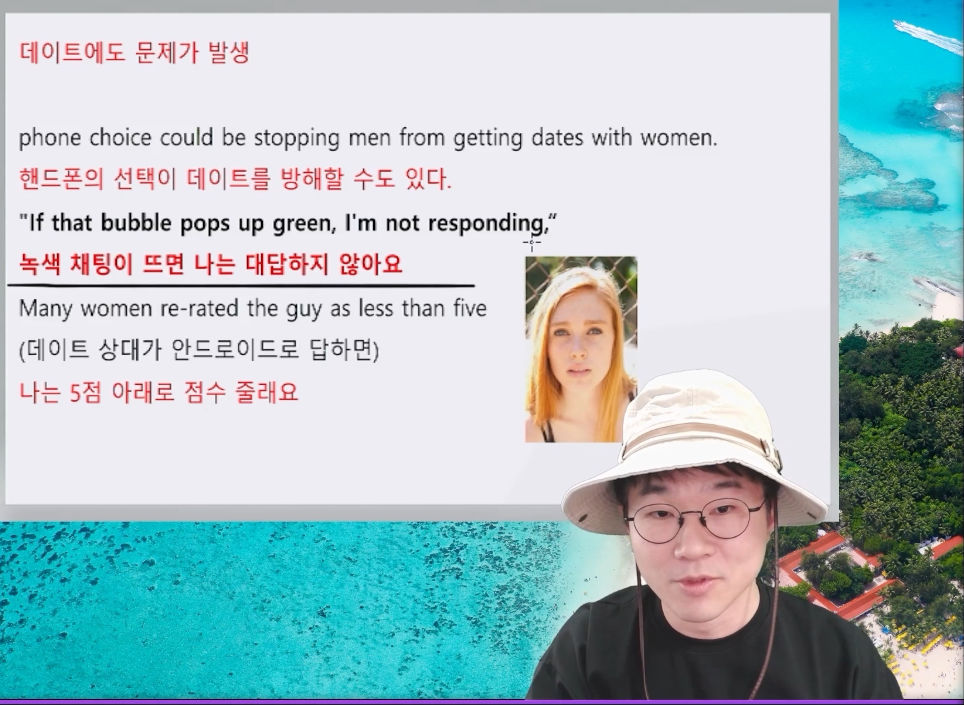 데이트에도 문제가 발생

phone choice could be stopping men from getting dates with women.

핸드폰의 선택이 데이트를 방해할 수도 있다.

"If that bubble pops up green, I'm not responding,"

녹색 채팅이 뜨면 나는 대답하지 않아요

Many women re-rated the guy as less than five

(데이트 상대가 안드로이드로 답하면)

나는 5점 아래로 점수 줄래요